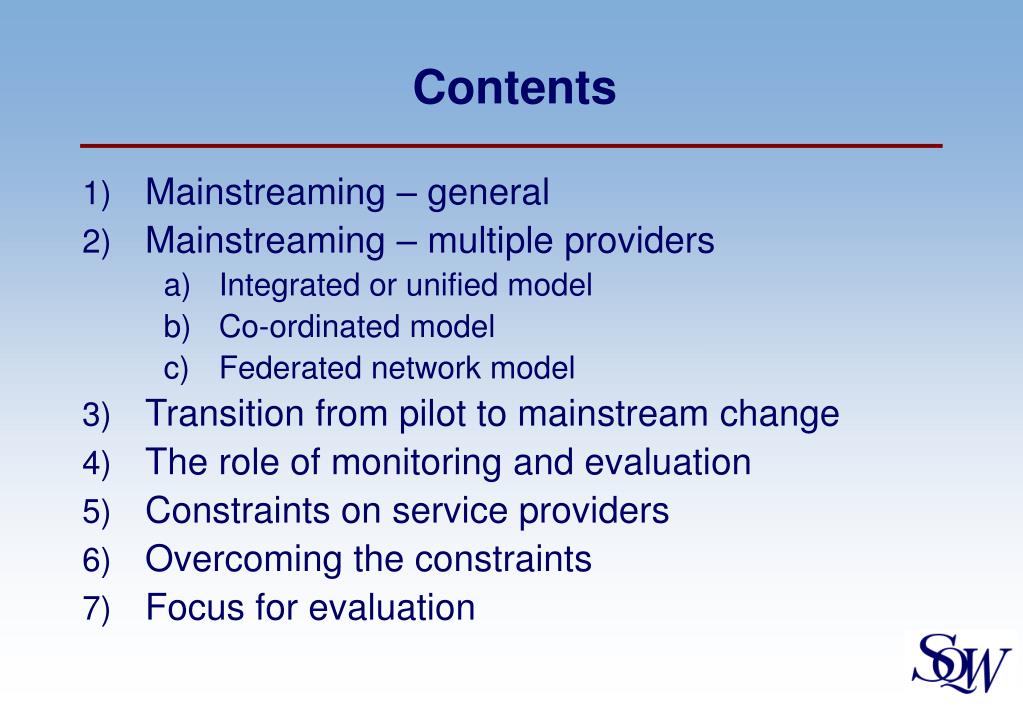 Contents

1) Mainstreaming – general
2) Mainstreaming – multiple providers
a) Integrated or unified model
b) Co-ordinated model
c) Federated network model
3) Transition from pilot to mainstream change
4) The role of monitoring and evaluation
5) Constraints on service providers
6) Overcoming the constraints
7) Focus for evaluation

SQW